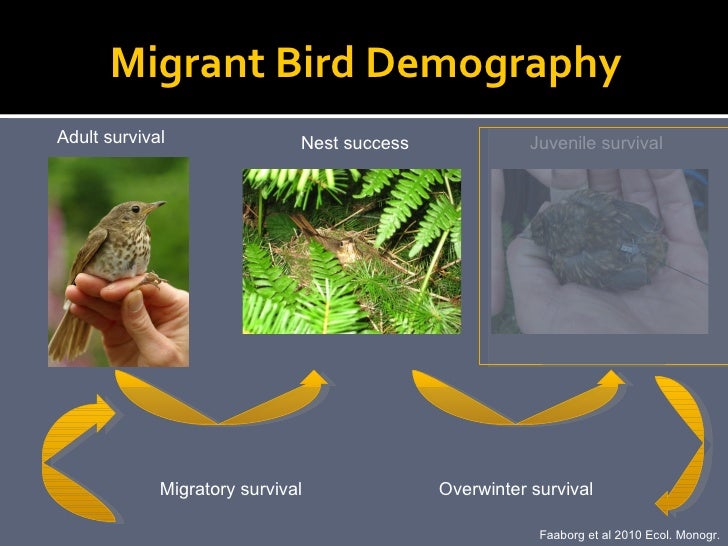 Migrant Bird Demography

Adult survival

Nest success

Juvenile survival

Migratory survival

Overwinter survival

Faaborg et al 2010 Ecol. Monogr.